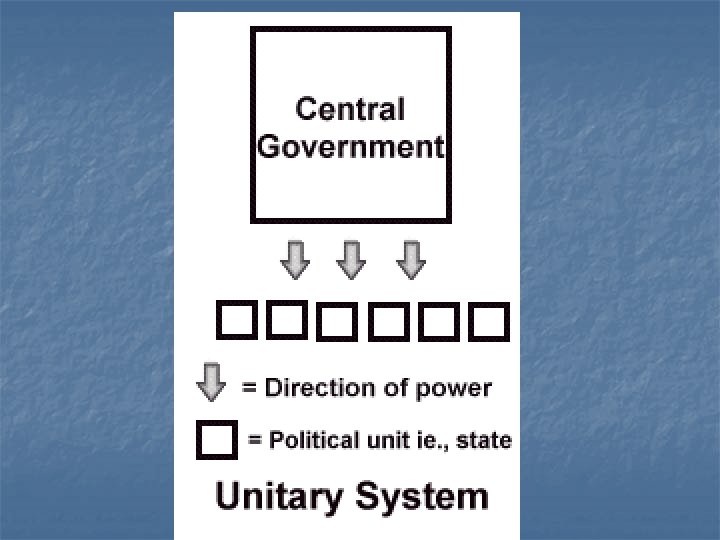 Central Government

= Direction of power

= Political unit ie., state

Unitary System